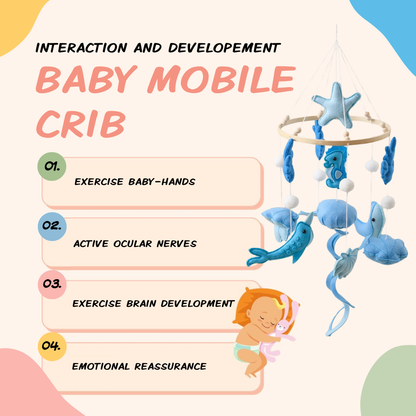 INTERACTION AND DEVELOPEMENT

BABY MOBILE CRIB

01.
EXERCISE BABY-HANDS

02.
ACTIVE OCULAR NERVES

03.
EXERCISE BRAIN DEVELOPMENT

04.
EMOTIONAL REASSURANCE